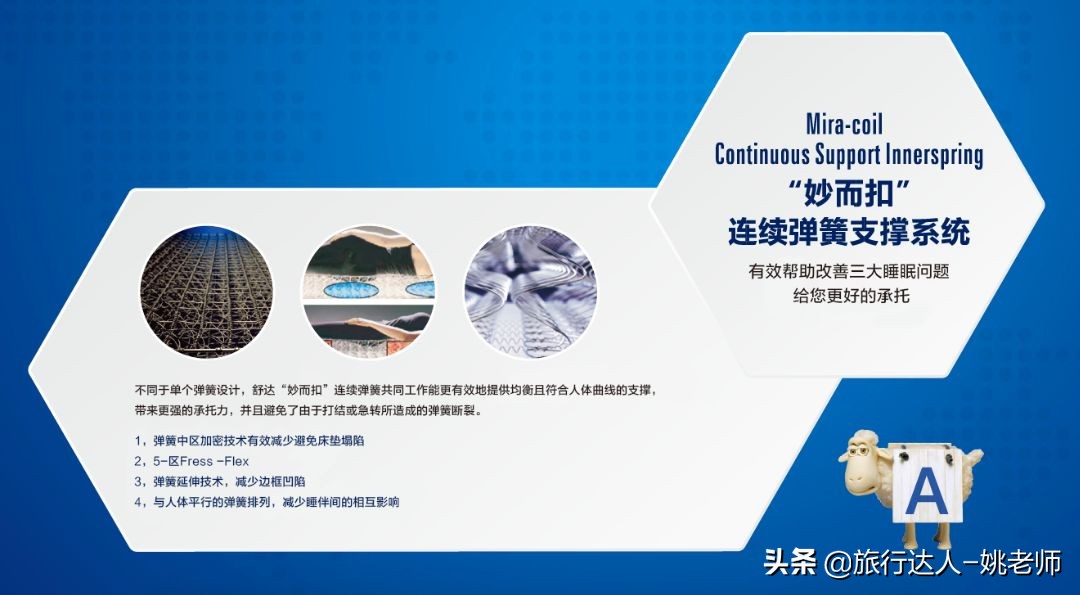 Mira-coil
Continuous Support Innerspring
“妙而扣”
连续弹簧支撑系统
有效帮助改善三大睡眠问题
给您更好的承托

不同于单个弹簧设计，舒达“妙而扣”连续弹簧共同工作能更有效地提供均衡且符合人体曲线的支撑，带来更强的承托力，并且避免了由于打结或急转所造成的弹簧断裂。

1，弹簧中区加密技术有效减少避免床垫塌陷
2，5-区Fress -Flex
3，弹簧延伸技术，减少边框凹陷
4，与人体平行的弹簧排列，减少睡伴间的相互影响

A

头条 @旅行达人-姚老师